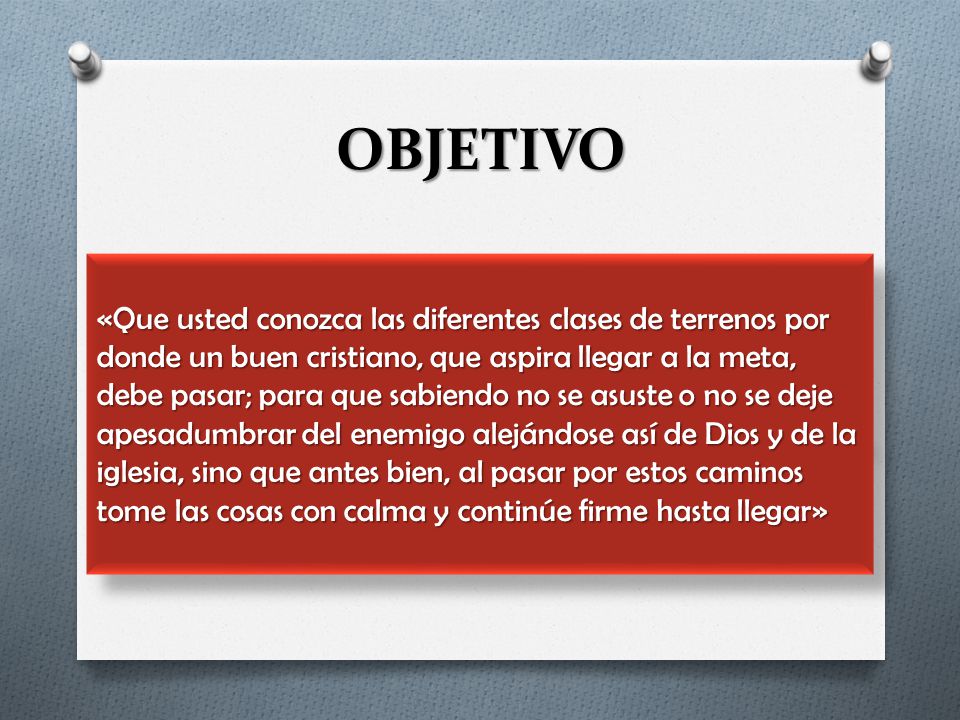 OBJETIVO

«Que usted conozca las diferentes clases de terrenos por donde un buen cristiano, que aspira llegar a la meta, debe pasar; para que sabiendo no se asuste o no se deje apesadumbrar del enemigo alejándose así de Dios y de la iglesia, sino que antes bien, al pasar por estos caminos tome las cosas con calma y continúe firme hasta llegar»